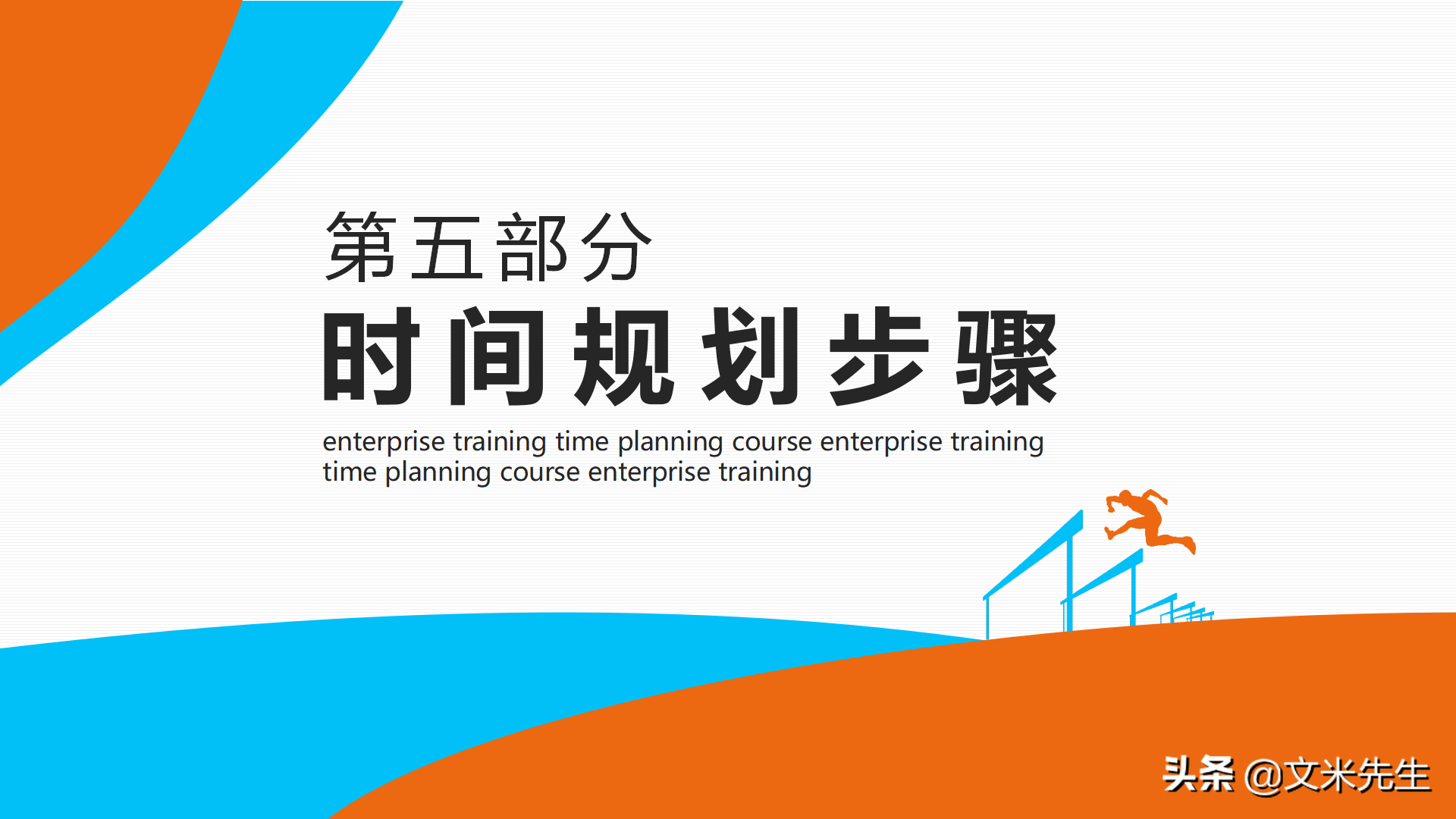 第五部分

时间规划步骤

enterprise training time planning course enterprise training time planning course enterprise training

头条 @文米先生